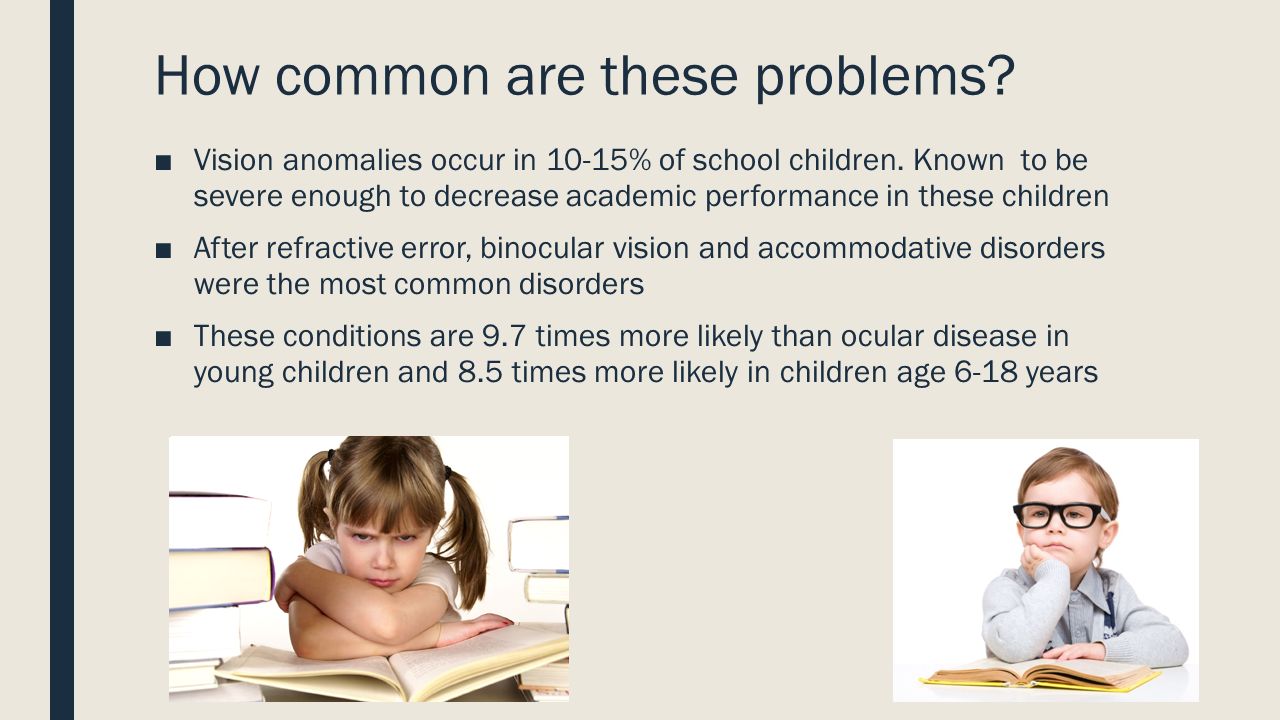 How common are these problems?

■ Vision anomalies occur in 10-15% of school children. Known to be severe enough to decrease academic performance in these children

■ After refractive error, binocular vision and accommodative disorders were the most common disorders

■ These conditions are 9.7 times more likely than ocular disease in young children and 8.5 times more likely in children age 6-18 years